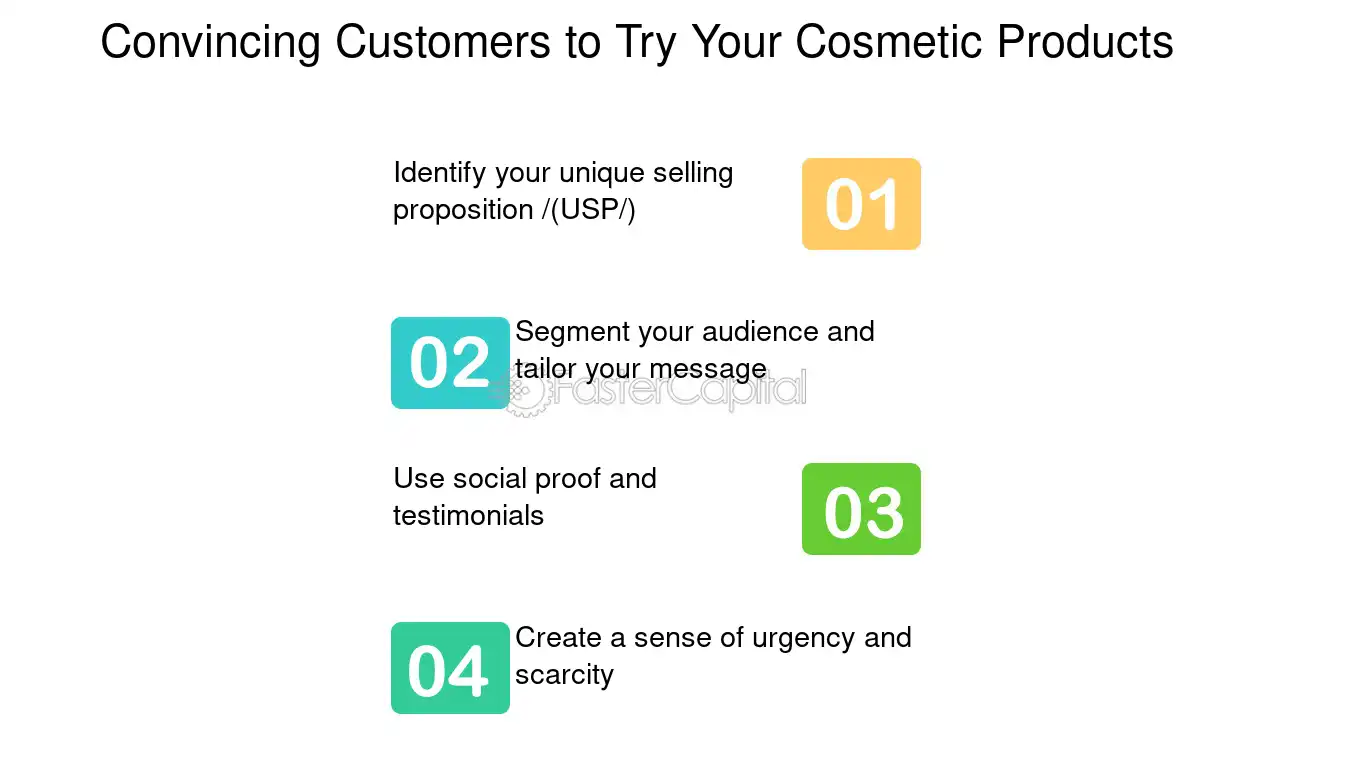 Convincing Customers to Try Your Cosmetic Products

Identify your unique selling proposition /(USP/)

01

02

Segment your audience and tailor your message

Use social proof and testimonials

03

04

Create a sense of urgency and scarcity

FasterCapital